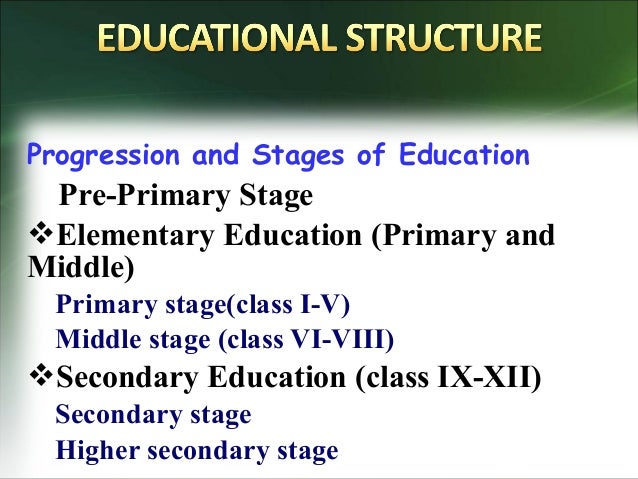 EDUCATIONAL STRUCTURE

Progression and Stages of Education

Pre-Primary Stage

❖Elementary Education (Primary and Middle)

Primary stage(class I-V)

Middle stage (class VI-VIII)

❖Secondary Education (class IX-XII)

Secondary stage

Higher secondary stage